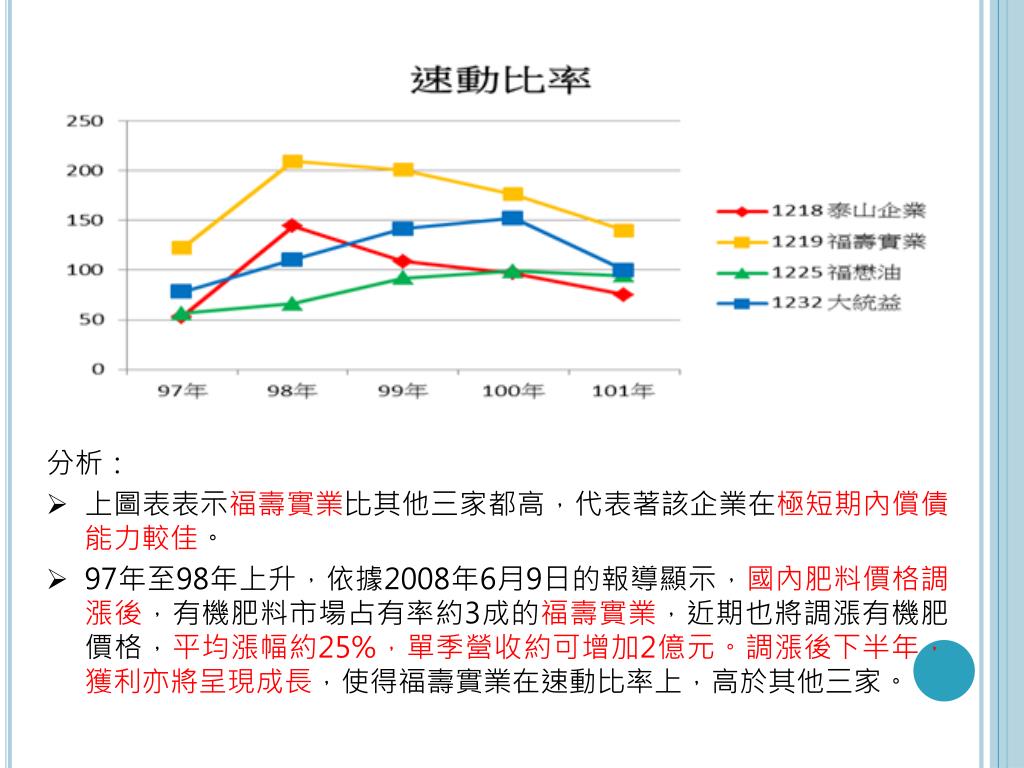 速動比率

250
200
150
100
50
0

97年 98年 99年 100年 101年

1218 泰山企業
1219 福壽實業
1225 福懋油
1232 大統益

分析：

➢ 上圖表表示福壽實業比其他三家都高，代表著該企業在極短期內償債能力較佳。

➢ 97年至98年上升，依據2008年6月9日的報導顯示，國內肥料價格調漲後，有機肥料市場占有率約3成的福壽實業，近期也將調漲有機肥價格，平均漲幅約25%，單季營收約可增加2億元。調漲後下半年，獲利亦將呈現成長，使得福壽實業在速動比率上，高於其他三家。